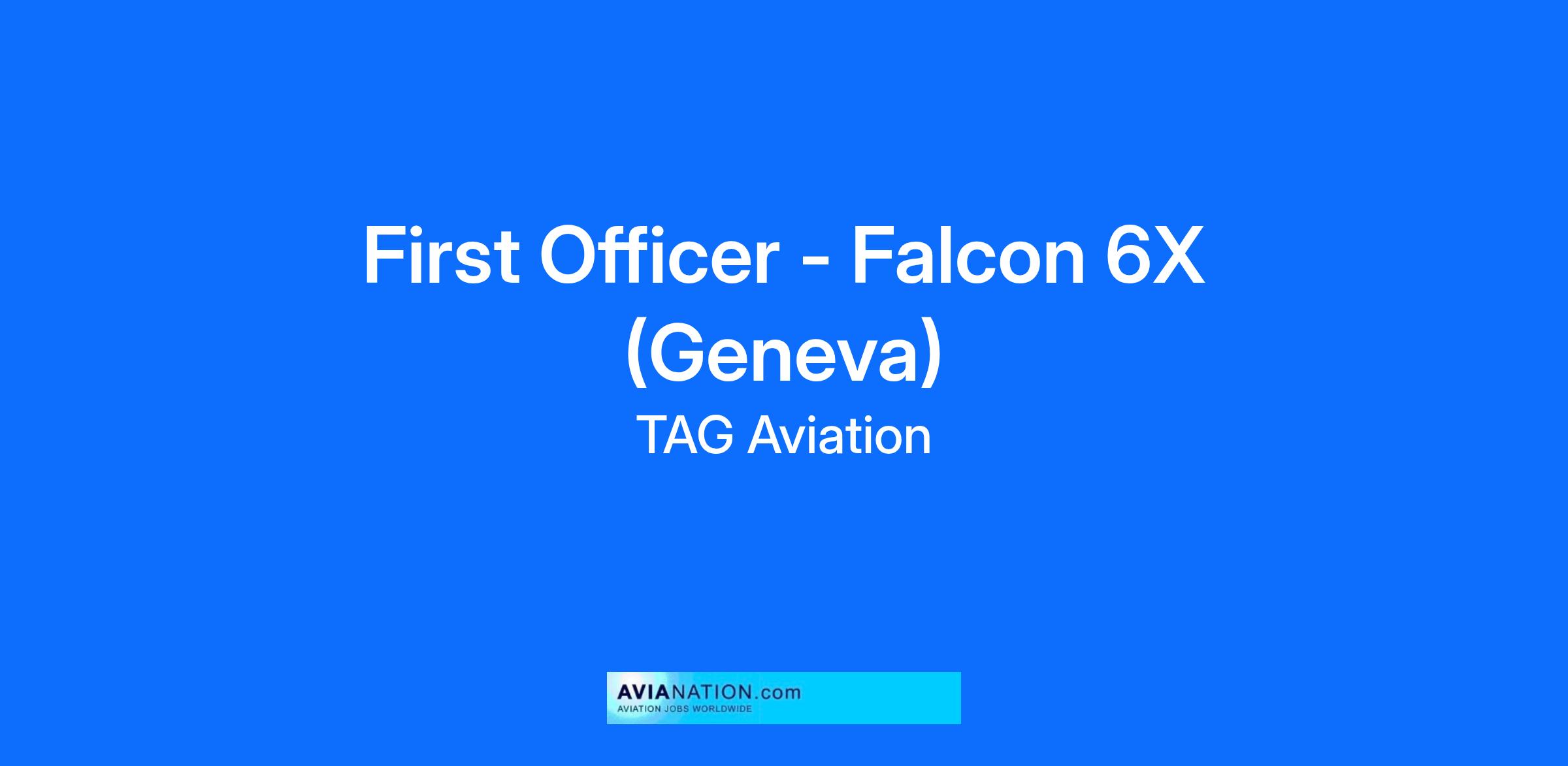 First Officer - Falcon 6X (Geneva)

TAG Aviation

AVIANATION.com
AVIATION JOBS WORLDWIDE